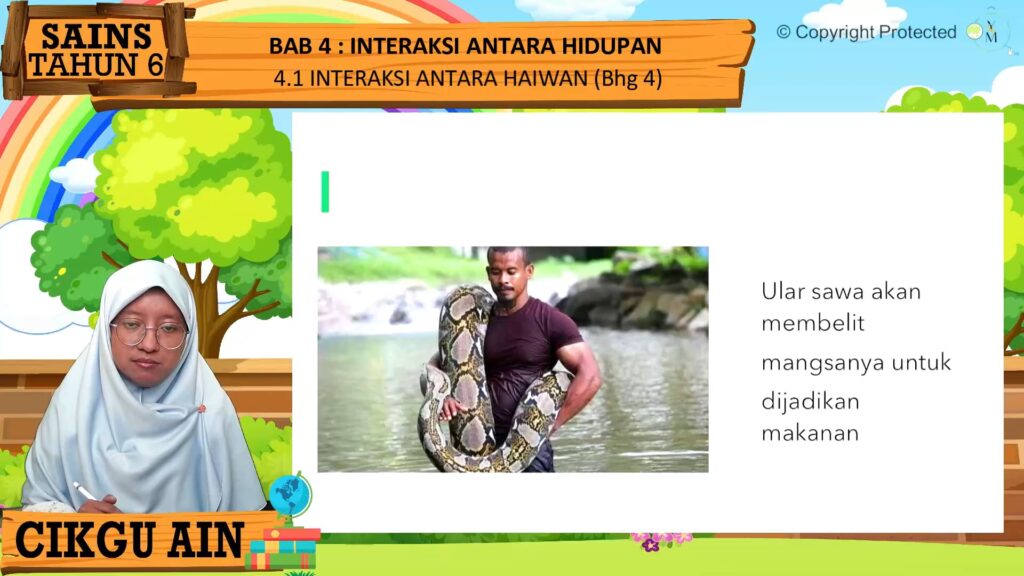 SAINS
TAHUN 6

BAB 4 : INTERAKSI ANTARA HIDUPAN
4.1 INTERAKSI ANTARA HAIWAN (Bhg 4)

© Copyright Protected

Ular sawa akan membelit mangsanya untuk dijadikan makanan

CIKGU AIN